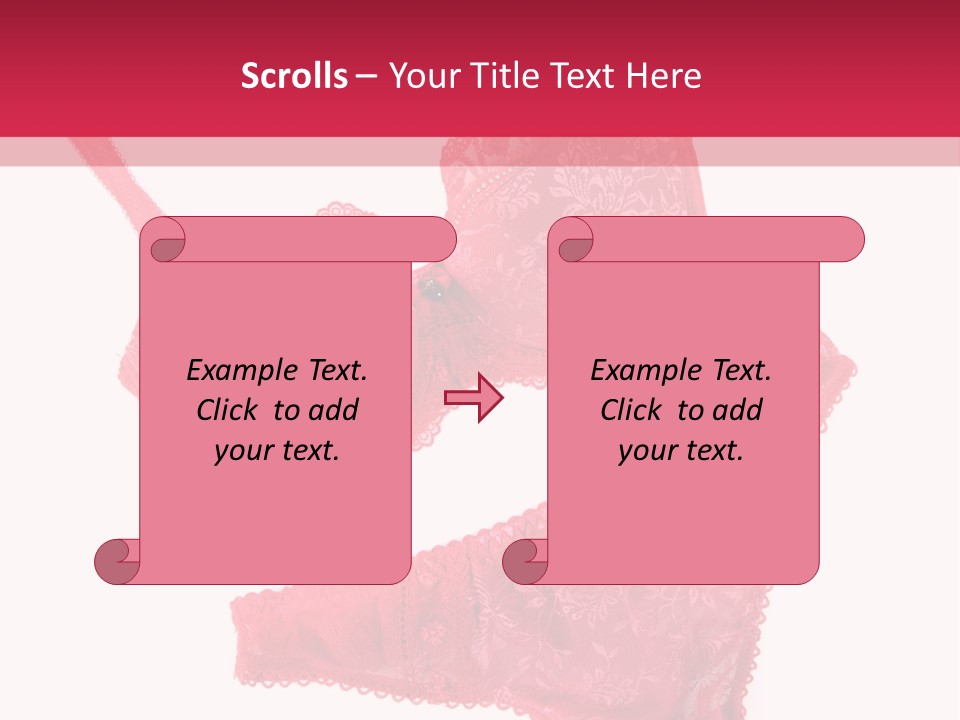 Scrolls – Your Title Text Here

Example Text. Click to add your text.

Example Text. Click to add your text.